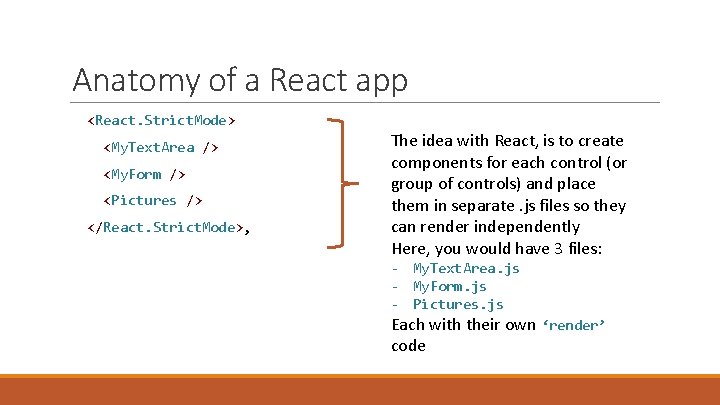 Anatomy of a React app

<React.StrictMode>
<MyTextArea />
<MyForm />
<Pictures />
</React.StrictMode>,

The idea with React, is to create components for each control (or group of controls) and place them in separate .js files so they can render independently
Here, you would have 3 files:
- MyTextArea.js
- MyForm.js
- Pictures.js
Each with their own 'render' code